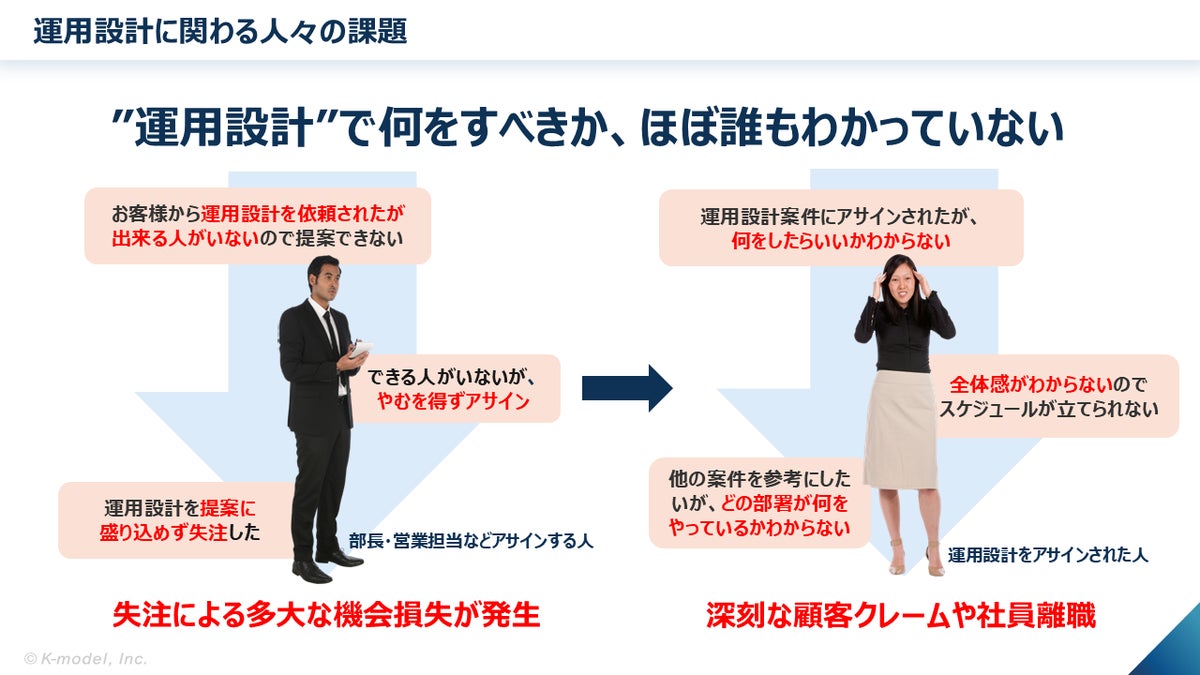 運用設計に関わる人々の課題

”運用設計”で何をすべきか、ほぼ誰もわかっていない

お客様から運用設計を依頼されたが出来る人がいないので提案できない

できる人がいないが、やむを得ずアサイン

運用設計を提案に盛り込めず失注した

部長・営業担当などアサインする人

失注による多大な機会損失が発生

運用設計案件にアサインされたが、何をしたらいいかわからない

全体感がわからないのでスケジュールが立てられない

他の案件を参考にしたいが、どの部署が何をやっているかわからない

運用設計をアサインされた人

深刻な顧客クレームや社員離職

© K-model, Inc.